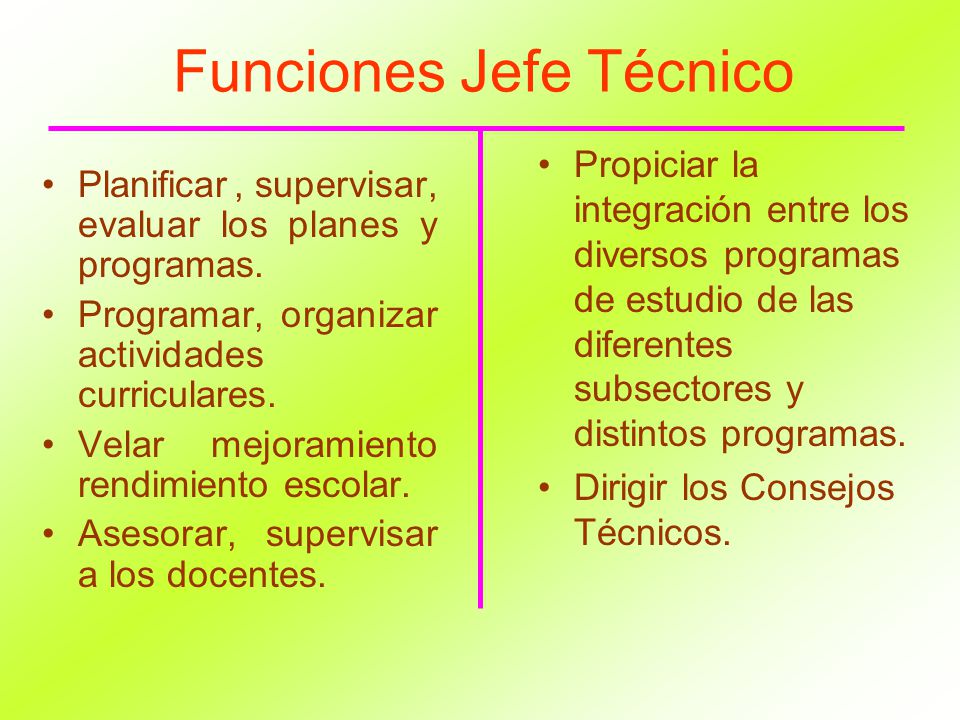 Funciones Jefe Técnico

• Planificar , supervisar, evaluar los planes y programas.
• Programar, organizar actividades curriculares.
• Velar mejoramiento rendimiento escolar.
• Asesorar, supervisar a los docentes.

• Propiciar la integración entre los diversos programas de estudio de las diferentes subsectores y distintos programas.
• Dirigir los Consejos Técnicos.